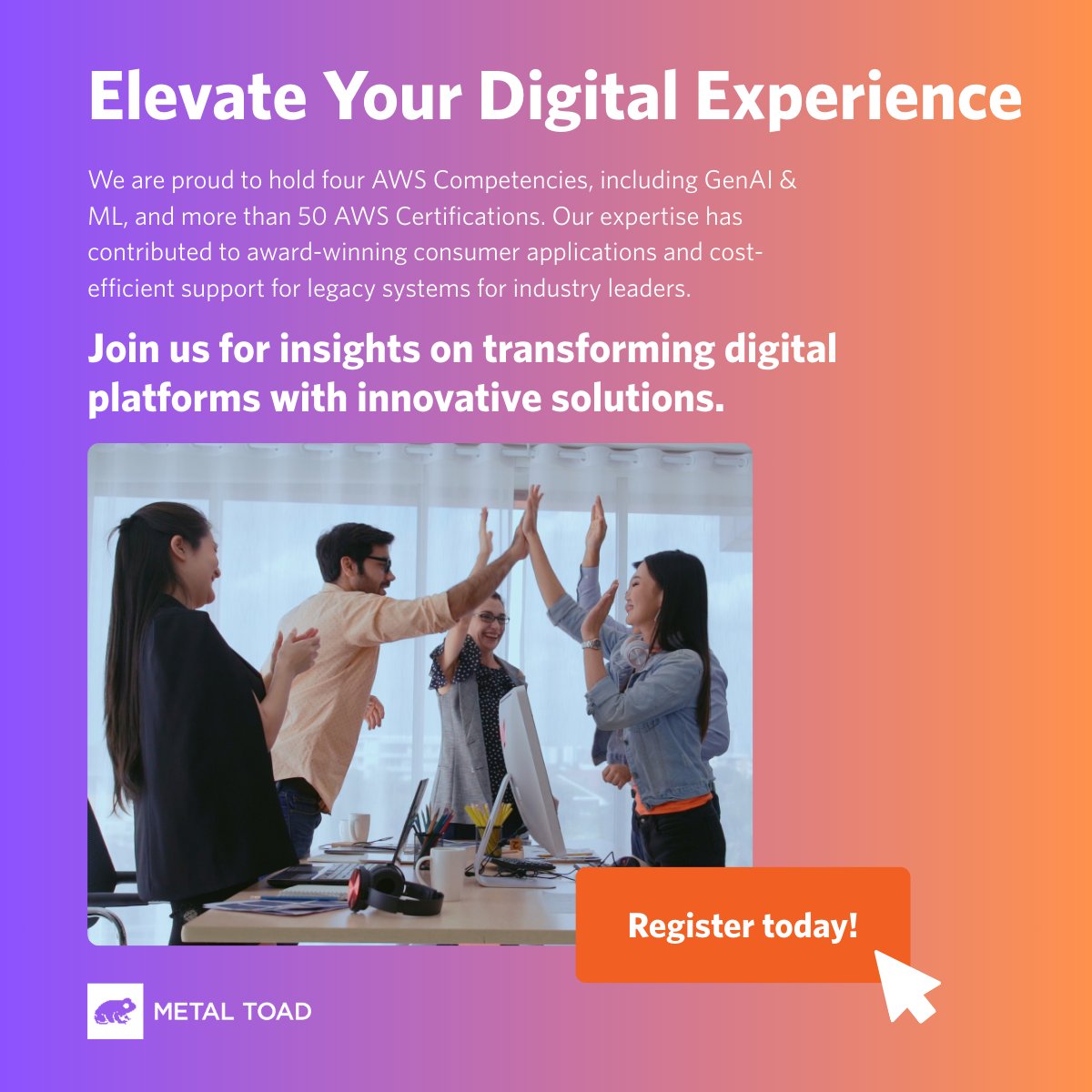 Elevate Your Digital Experience

We are proud to hold four AWS Competencies, including GenAI & ML, and more than 50 AWS Certifications. Our expertise has contributed to award-winning consumer applications and cost-efficient support for legacy systems for industry leaders.

Join us for insights on transforming digital platforms with innovative solutions.

Register today!

METAL TOAD